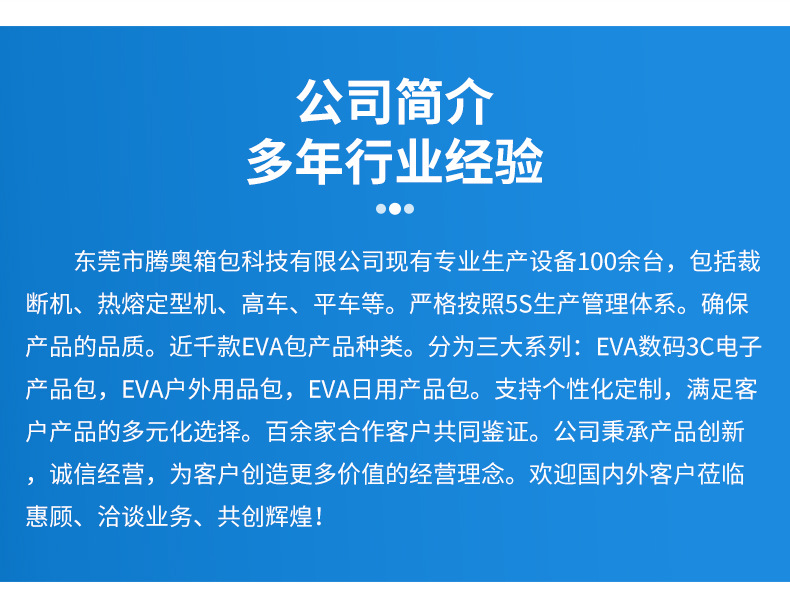 公司简介
多年行业经验

东莞市腾奥箱包科技有限公司现有专业生产设备100余台，包括裁断机、热熔定型机、高车、平车等。严格按照5S生产管理体系。确保产品的品质。近千款EVA包产品种类。分为三大系列：EVA数码3C电子产品包，EVA户外用品包，EVA日用产品包。支持个性化定制，满足客户产品的多元化选择。百余家合作客户共同鉴证。公司秉承产品创新，诚信经营，为客户创造更多价值的经营理念。欢迎国内外客户莅临惠顾、洽谈业务、共创辉煌！